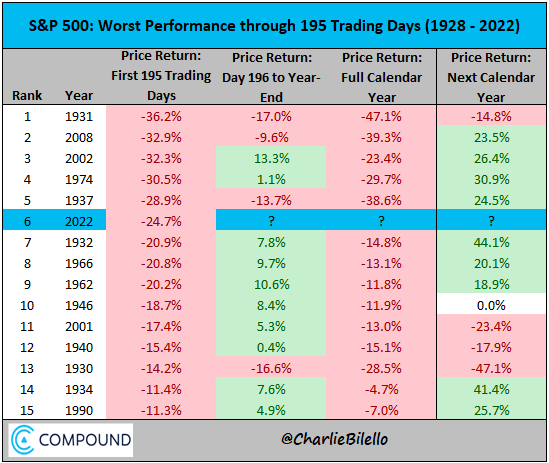 S&P 500: Worst Performance through 195 Trading Days (1928 - 2022)

| Rank | Year | Price Return: First 195 Trading Days | Price Return: Day 196 to Year-End | Price Return: Full Calendar Year | Price Return: Next Calendar Year |
|---|---|---|---|---|---|
| 1 | 1931 | -36.2% | -17.0% | -47.1% | -14.8% |
| 2 | 2008 | -32.9% | -9.6% | -39.3% | 23.5% |
| 3 | 2002 | -32.3% | 13.3% | -23.4% | 26.4% |
| 4 | 1974 | -30.5% | 1.1% | -29.7% | 30.9% |
| 5 | 1937 | -28.9% | -13.7% | -38.6% | 24.5% |
| 6 | 2022 | -24.7% | ? | ? | ? |
| 7 | 1932 | -20.9% | 7.8% | -14.8% | 44.1% |
| 8 | 1966 | -20.8% | 9.7% | -13.1% | 20.1% |
| 9 | 1962 | -20.2% | 10.6% | -11.8% | 18.9% |
| 10 | 1946 | -18.7% | 8.4% | -11.9% | 0.0% |
| 11 | 2001 | -17.4% | 5.3% | -13.0% | -23.4% |
| 12 | 1940 | -15.4% | 0.4% | -15.1% | -17.9% |
| 13 | 1930 | -14.2% | -16.6% | -28.5% | -47.1% |
| 14 | 1934 | -11.4% | 7.6% | -4.7% | 41.4% |
| 15 | 1990 | -11.3% | 4.9% | -7.0% | 25.7% |

COMPOUND

@CharlieBilello